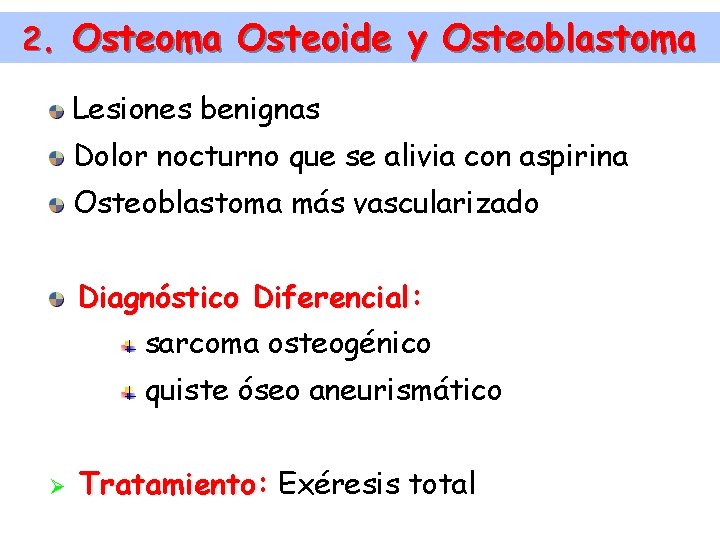 2. Osteoma Osteoide y Osteoblastoma

Lesiones benignas

Dolor nocturno que se alivia con aspirina

Osteoblastoma más vascularizado

Diagnóstico Diferencial:

sarcoma osteogénico

quiste óseo aneurismático

Tratamiento: Exéresis total